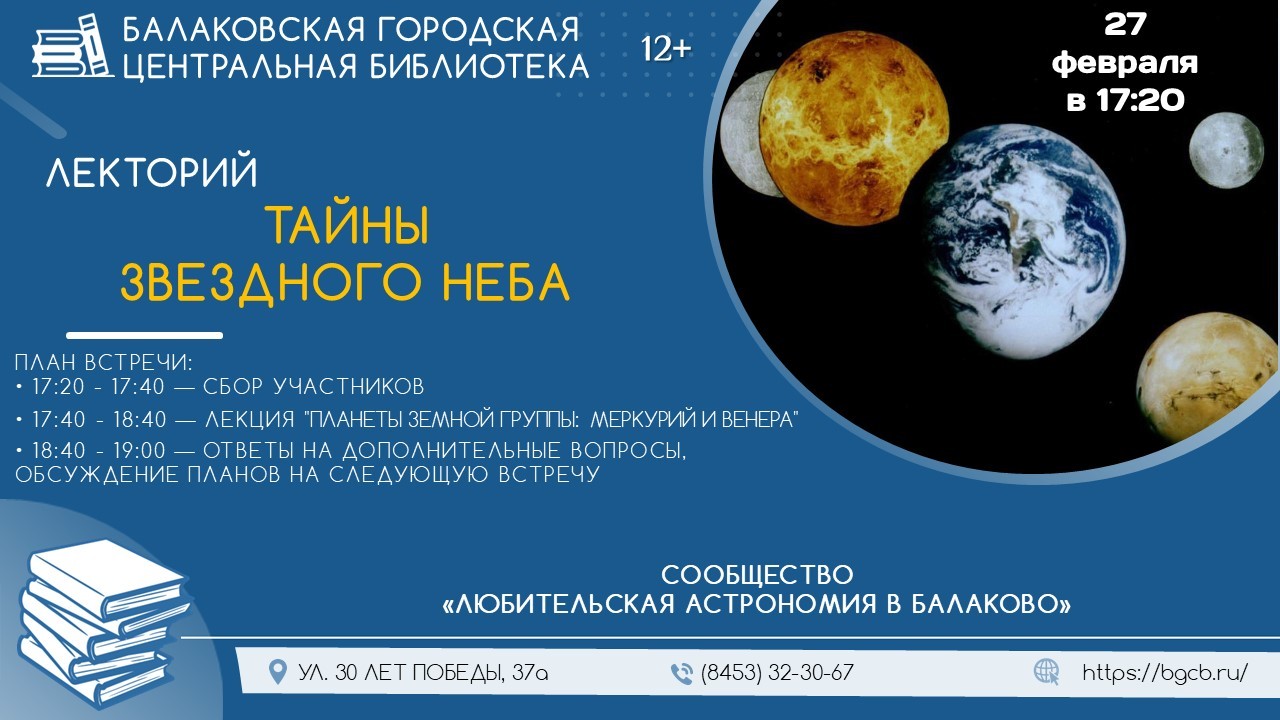 БАЛАКОВСКАЯ ГОРОДСКАЯ ЦЕНТРАЛЬНАЯ БИБЛИОТЕКА

12+

27 февраля в 17:20

ЛЕКТОРИЙ

ТАЙНЫ ЗВЕЗДНОГО НЕБА

ПЛАН ВСТРЕЧИ:
• 17:20 - 17:40 — СБОР УЧАСТНИКОВ
• 17:40 - 18:40 — ЛЕКЦИЯ "ПЛАНЕТЫ ЗЕМНОЙ ГРУППЫ: МЕРКУРИЙ И ВЕНЕРА"
• 18:40 - 19:00 — ОТВЕТЫ НА ДОПОЛНИТЕЛЬНЫЕ ВОПРОСЫ, ОБСУЖДЕНИЕ ПЛАНОВ НА СЛЕДУЮЩУЮ ВСТРЕЧУ

СООБЩЕСТВО «ЛЮБИТЕЛЬСКАЯ АСТРОНОМИЯ В БАЛАКОВО»

УЛ. 30 ЛЕТ ПОБЕДЫ, 37а

(8453) 32-30-67

https://bgcb.ru/